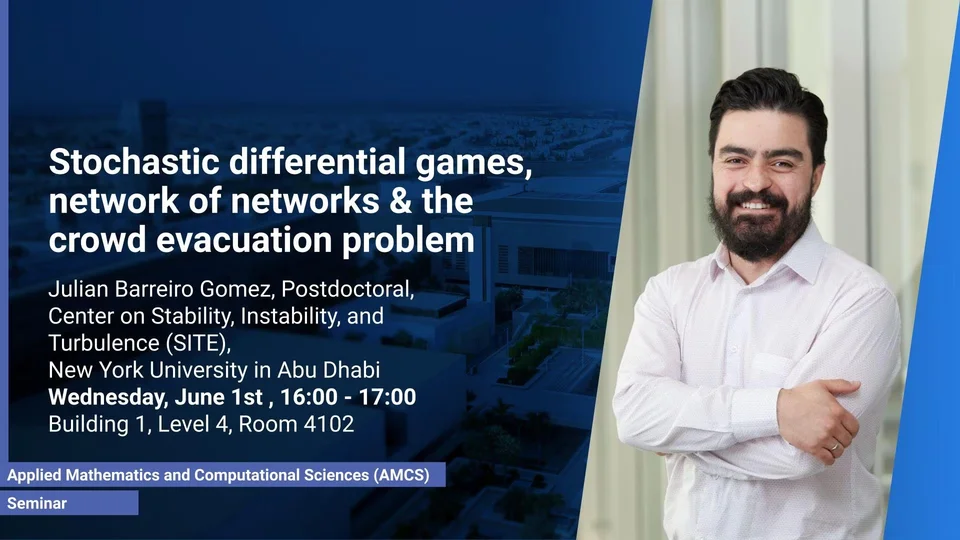 Stochastic differential games, network of networks & the crowd evacuation problem

Julian Barreiro Gomez, Postdoctoral, Center on Stability, Instability, and Turbulence (SITE), New York University in Abu Dhabi
Wednesday, June 1st , 16:00 - 17:00
Building 1, Level 4, Room 4102

Applied Mathematics and Computational Sciences (AMCS)
Seminar